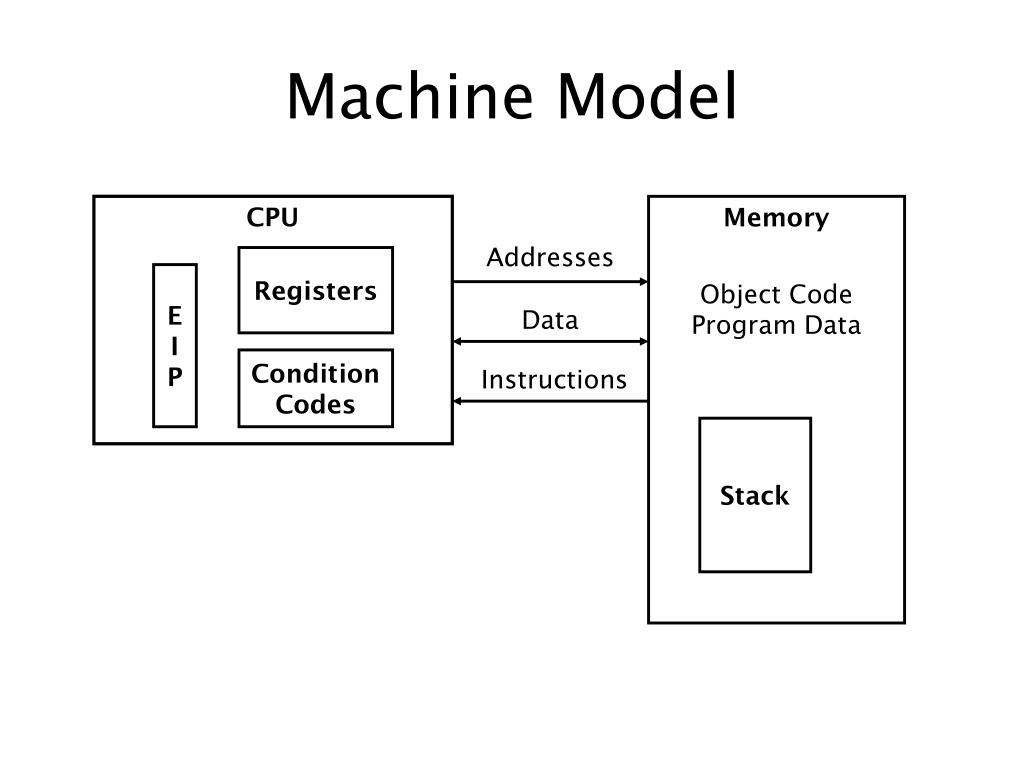 Machine Model

CPU

E
I
P

Registers

Condition Codes

Addresses

Data

Instructions

Memory

Object Code
Program Data

Stack